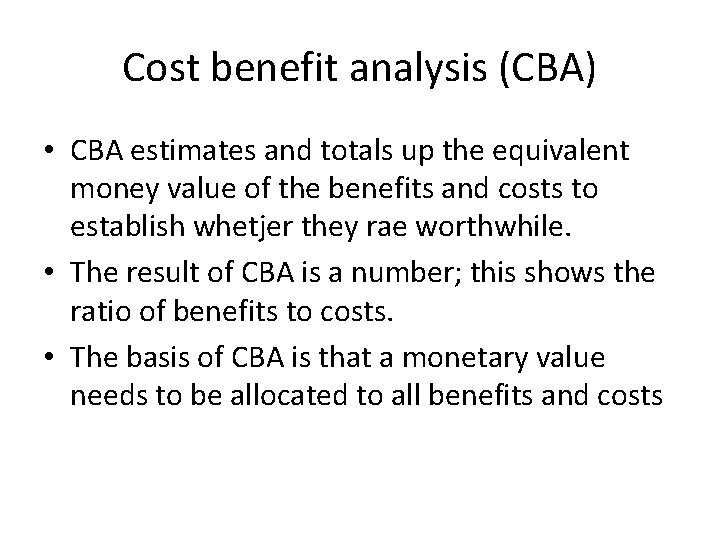 Cost benefit analysis (CBA)

• CBA estimates and totals up the equivalent money value of the benefits and costs to establish whetjer they rae worthwhile.

• The result of CBA is a number; this shows the ratio of benefits to costs.

• The basis of CBA is that a monetary value needs to be allocated to all benefits and costs